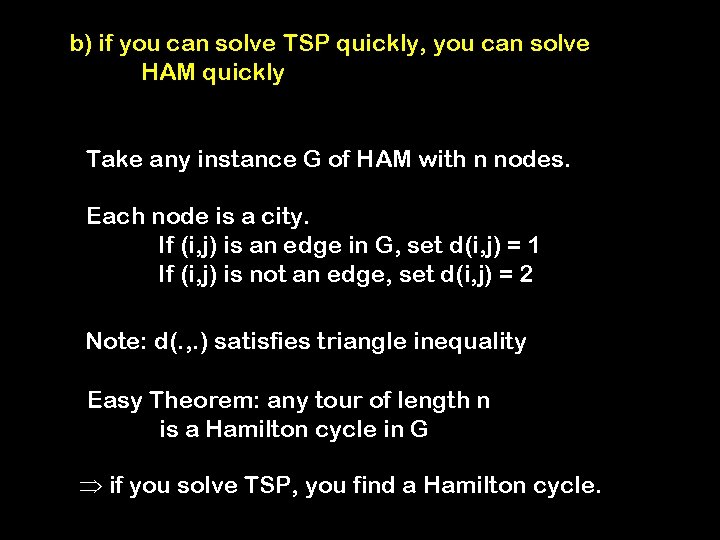 b) if you can solve TSP quickly, you can solve HAM quickly

Take any instance G of HAM with n nodes.

Each node is a city.
If (i,j) is an edge in G, set d(i,j) = 1
If (i,j) is not an edge, set d(i,j) = 2

Note: d(.,.) satisfies triangle inequality

Easy Theorem: any tour of length n is a Hamilton cycle in G

$\Rightarrow$ if you solve TSP, you find a Hamilton cycle.